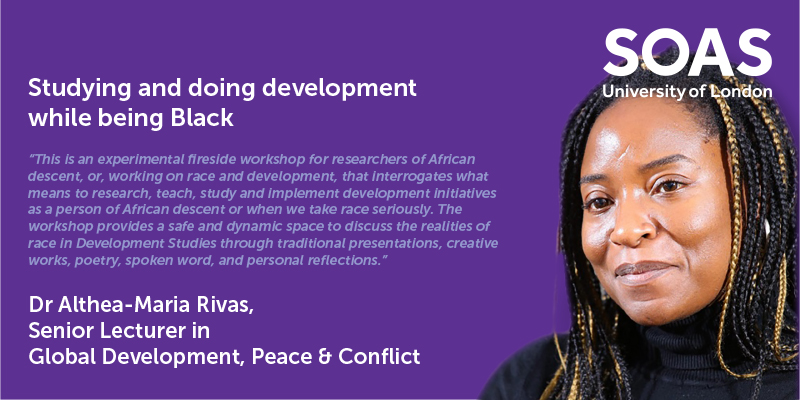 SOAS
University of London

Studying and doing development while being Black

"This is an experimental fireside workshop for researchers of African descent, or, working on race and development, that interrogates what means to research, teach, study and implement development initiatives as a person of African descent or when we take race seriously. The workshop provides a safe and dynamic space to discuss the realities of race in Development Studies through traditional presentations, creative works, poetry, spoken word, and personal reflections."

Dr Althea-Maria Rivas, Senior Lecturer in Global Development, Peace & Conflict